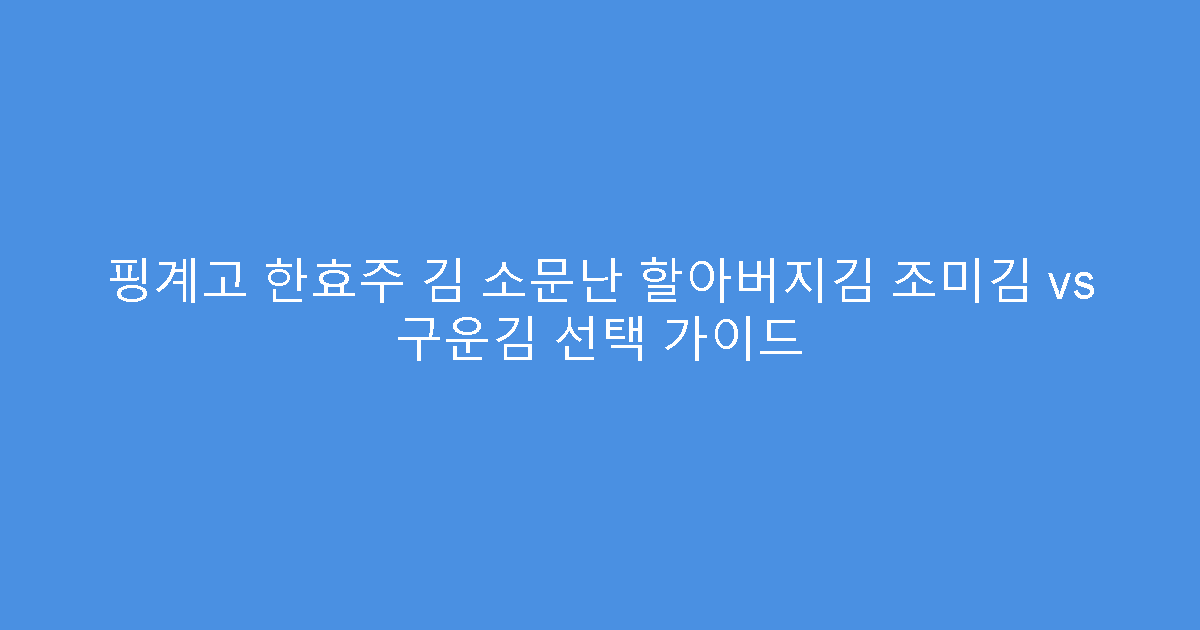 핑계고 한효주 김 소문난 할아버지김 조미김 vs 구운김 선택 가이드